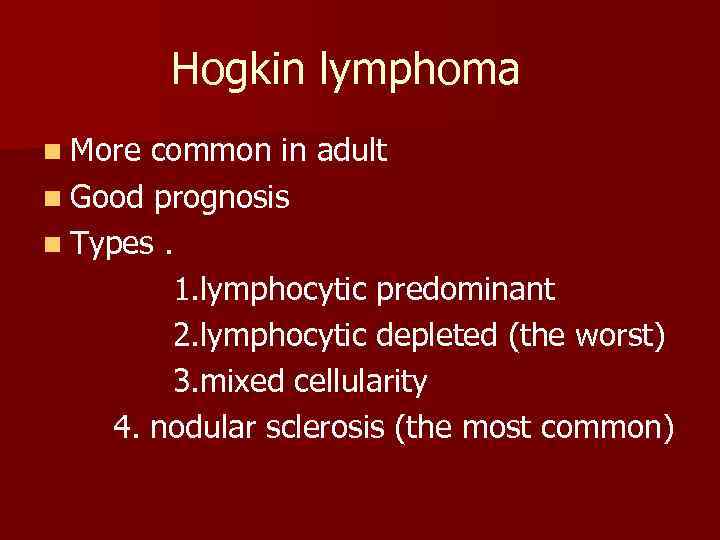 Hogkin lymphoma

More common in adult
Good prognosis
Types .
1.lymphocytic predominant
2.lymphocytic depleted (the worst)
3.mixed cellularity
4. nodular sclerosis (the most common)